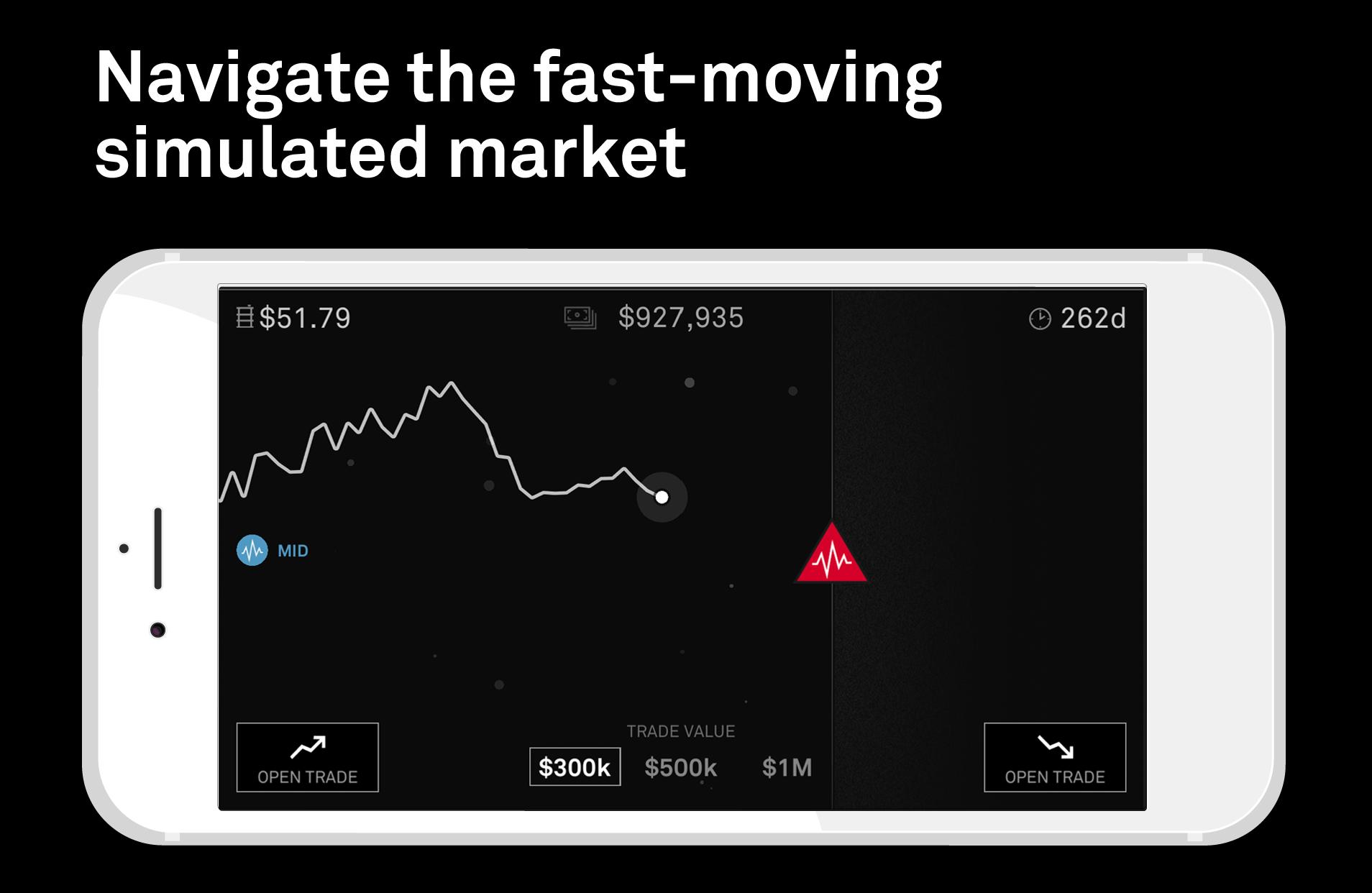 Navigate the fast-moving simulated market

$51.79

$927,935

262d

MID

OPEN TRADE

TRADE VALUE

$300k $500k $1M

OPEN TRADE